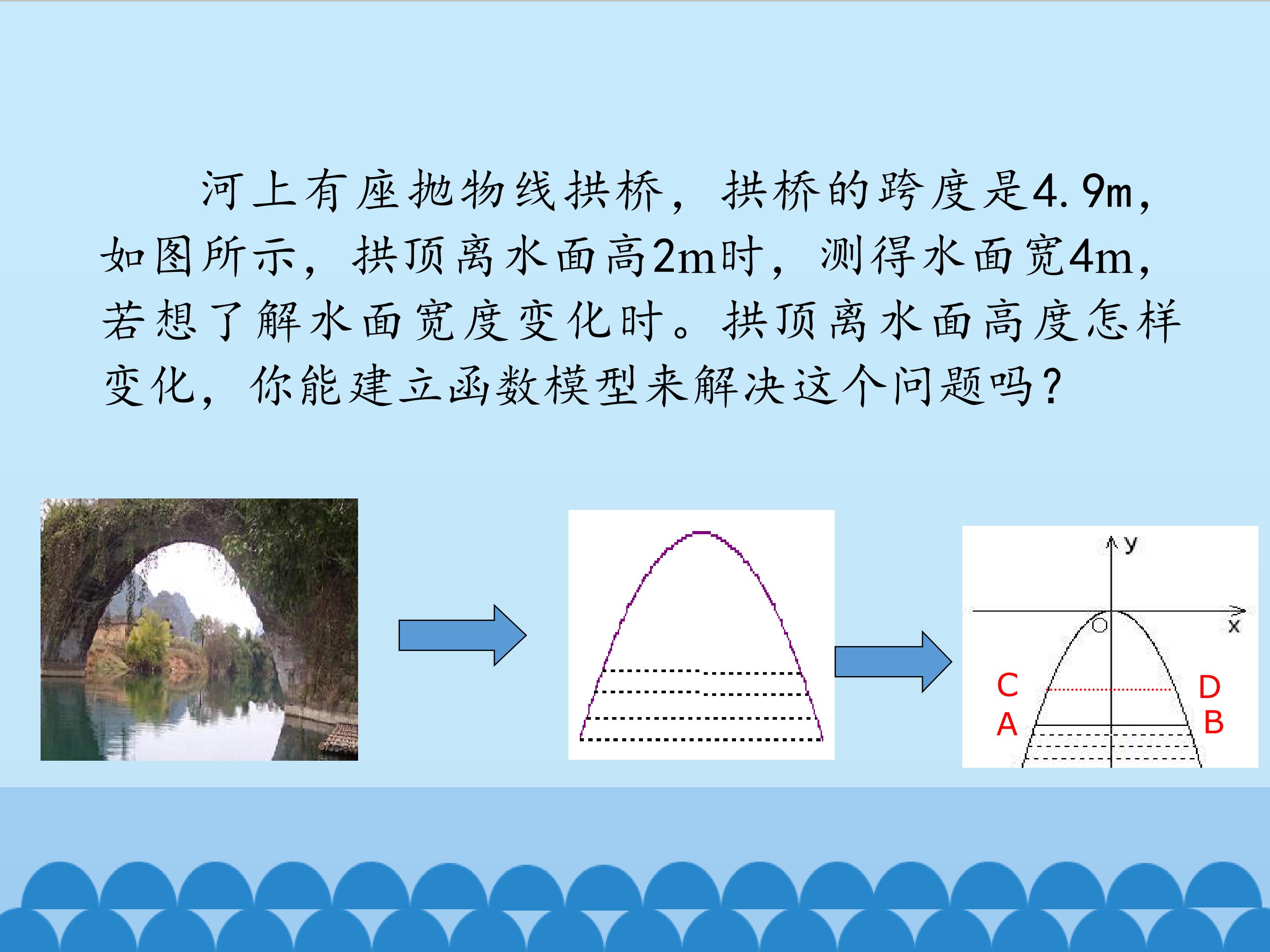 河上有座抛物线拱桥，拱桥的跨度是4.9m，如图所示，拱顶离水面高2m时，测得水面宽4m，若想了解水面宽度变化时。拱顶离水面高度怎样变化，你能建立函数模型来解决这个问题吗？

y
x
O
C
D
A
B